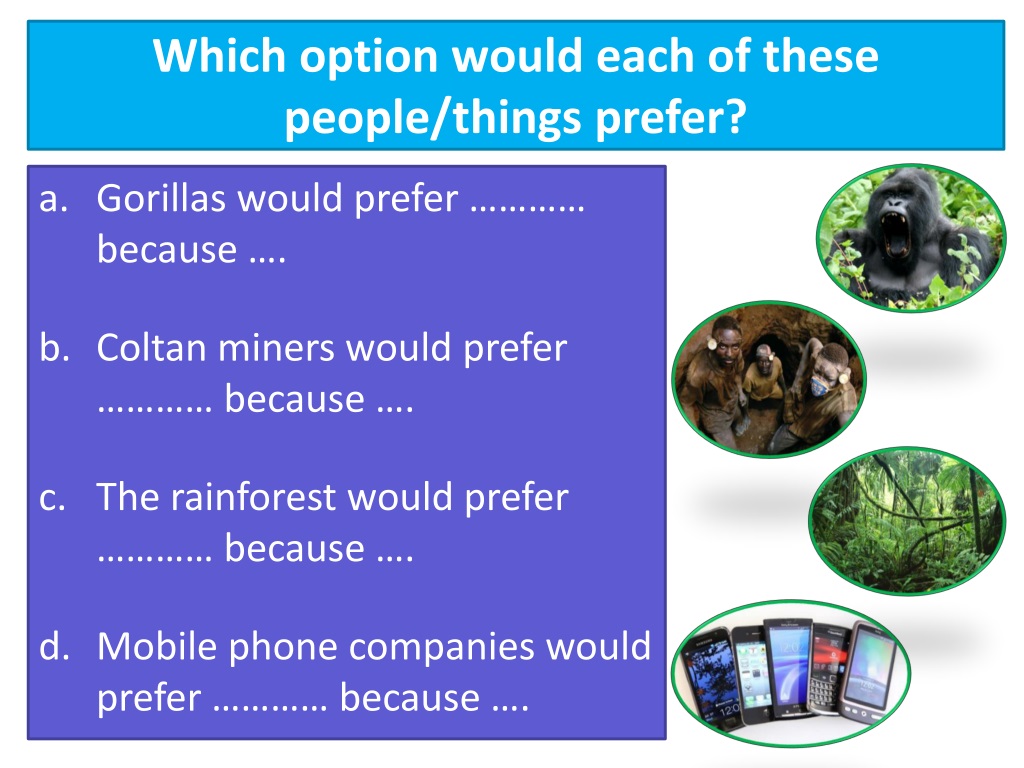 Which option would each of these people/things prefer?

a. Gorillas would prefer ………… because ….

b. Coltan miners would prefer ………… because ….

c. The rainforest would prefer ………… because ….

d. Mobile phone companies would prefer ………… because ….